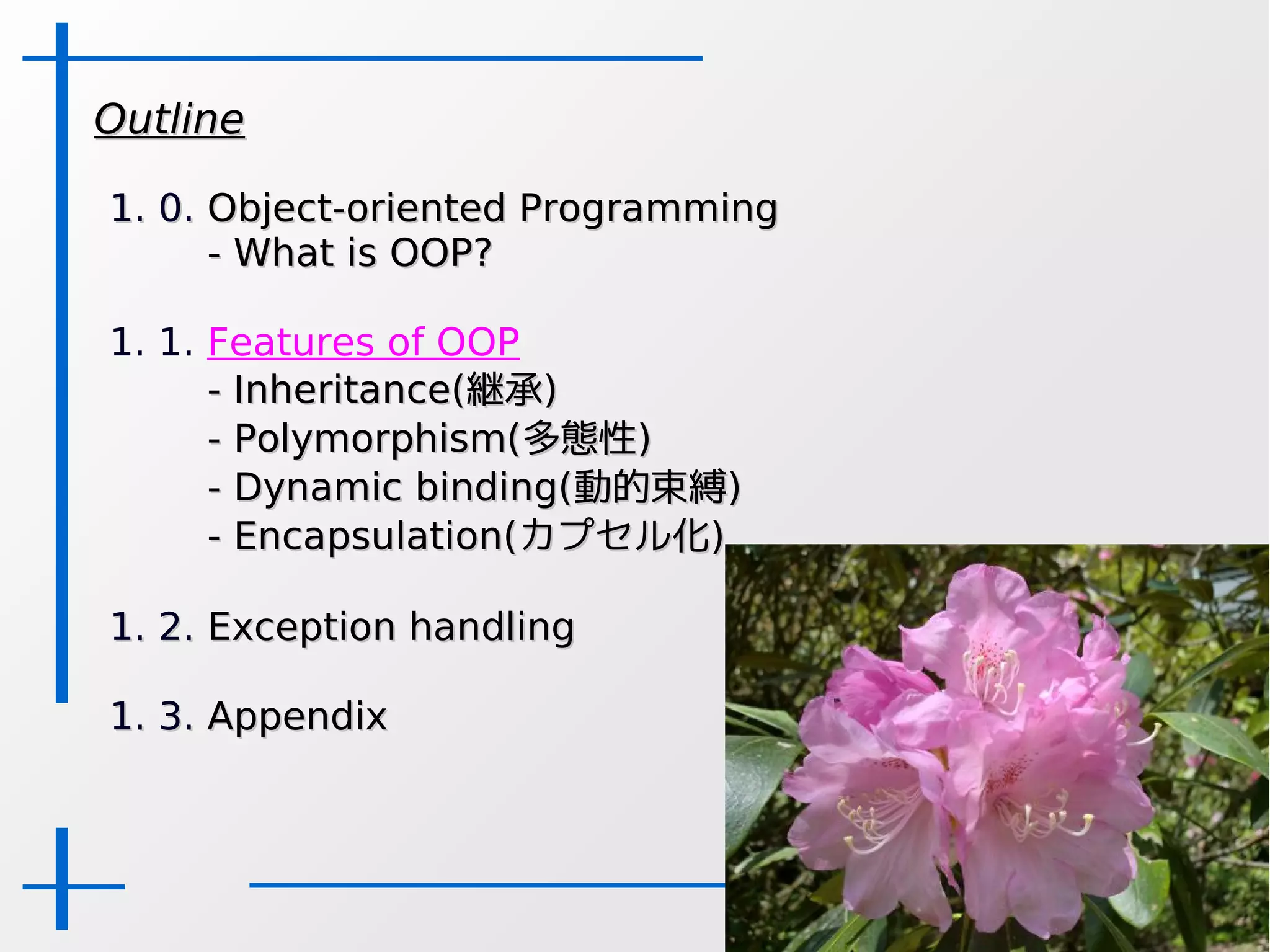 Outline

1. 0. Object-oriented Programming
- What is OOP?

1. 1. Features of OOP
- Inheritance(継承)
- Polymorphism(多態性)
- Dynamic binding(動的束縛)
- Encapsulation(カプセル化)

1. 2. Exception handling

1. 3. Appendix